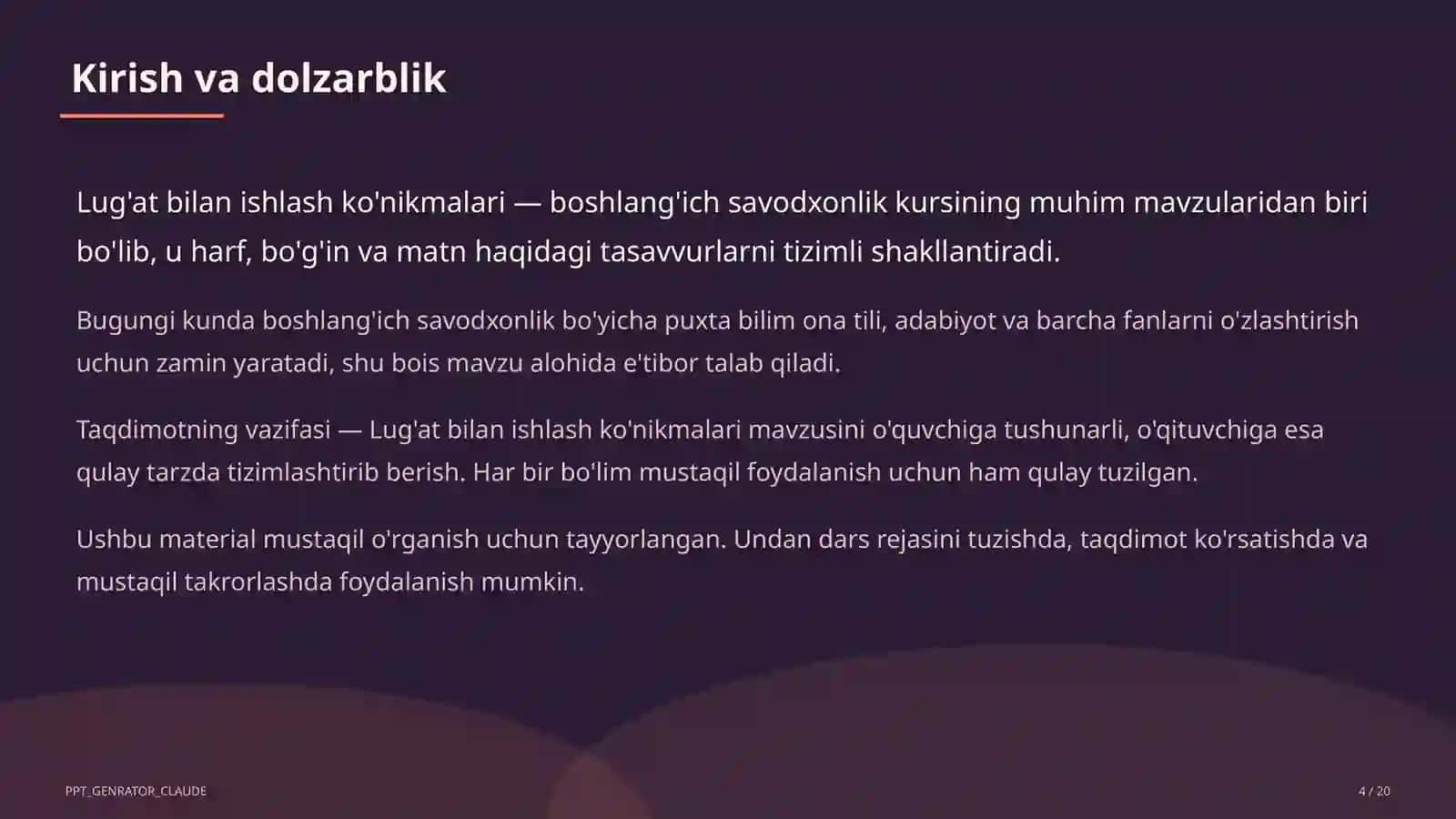 Kirish va dolzarblik

Lug'at bilan ishlash ko'nikmalari — boshlang'ich savodxonlik kursining muhim mavzularidan biri bo'lib, u harf, bo'g'in va matn haqidagi tasavvurlarni tizimli shakllantiradi.

Bugungi kunda boshlang'ich savodxonlik bo'yicha puxta bilim ona tili, adabiyot va barcha fanlarni o'zlashtirish uchun zamin yaratadi, shu bois mavzu alohida e'tibor talab qiladi.

Taqdimotning vazifasi — Lug'at bilan ishlash ko'nikmalari mavzusini o'quvchiga tushunarli, o'qituvchiga esa qulay tarzda tizimlashtirib berish. Har bir bo'lim mustaqil foydalanish uchun ham qulay tuzilgan.

Ushbu material mustaqil o'rganish uchun tayyorlangan. Undan dars rejasini tuzishda, taqdimot ko'rsatishda va mustaqil takrorlashda foydalanish mumkin.

PPT_GENRATOR_CLAUDE

4 / 20